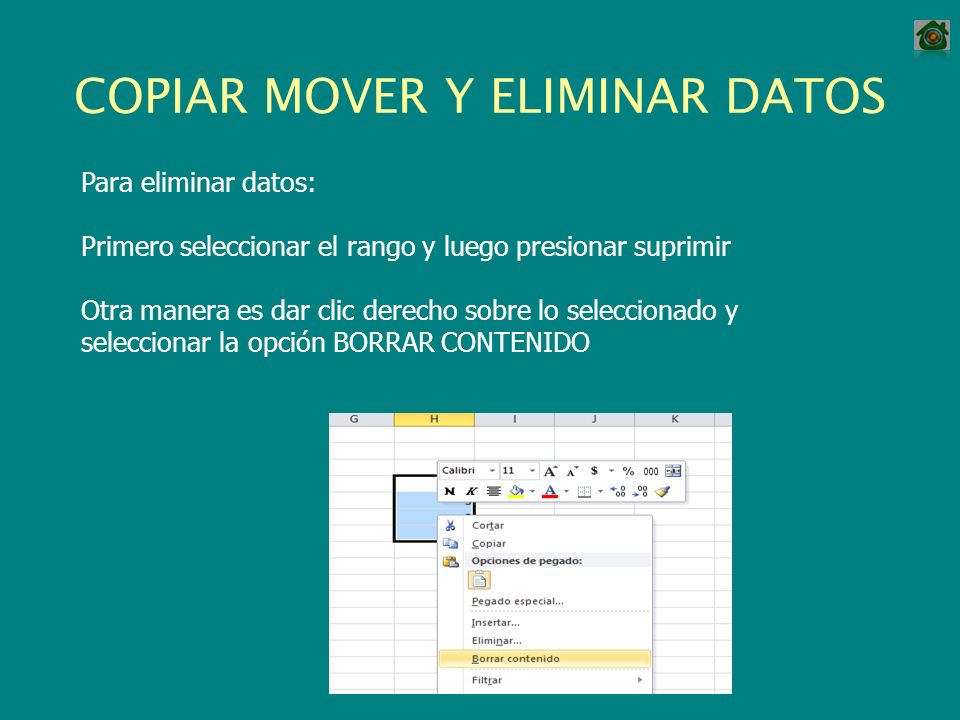 COPIAR MOVER Y ELIMINAR DATOS

Para eliminar datos:

Primero seleccionar el rango y luego presionar suprimir

Otra manera es dar clic derecho sobre lo seleccionado y seleccionar la opción BORRAR CONTENIDO

G H I J K

Calibri 11 A A $ % 000

N K A

Cortar
Copiar
Opciones de pegado:
Pegado especial...
Insertar...
Eliminar...
Borrar contenido
Filtrar